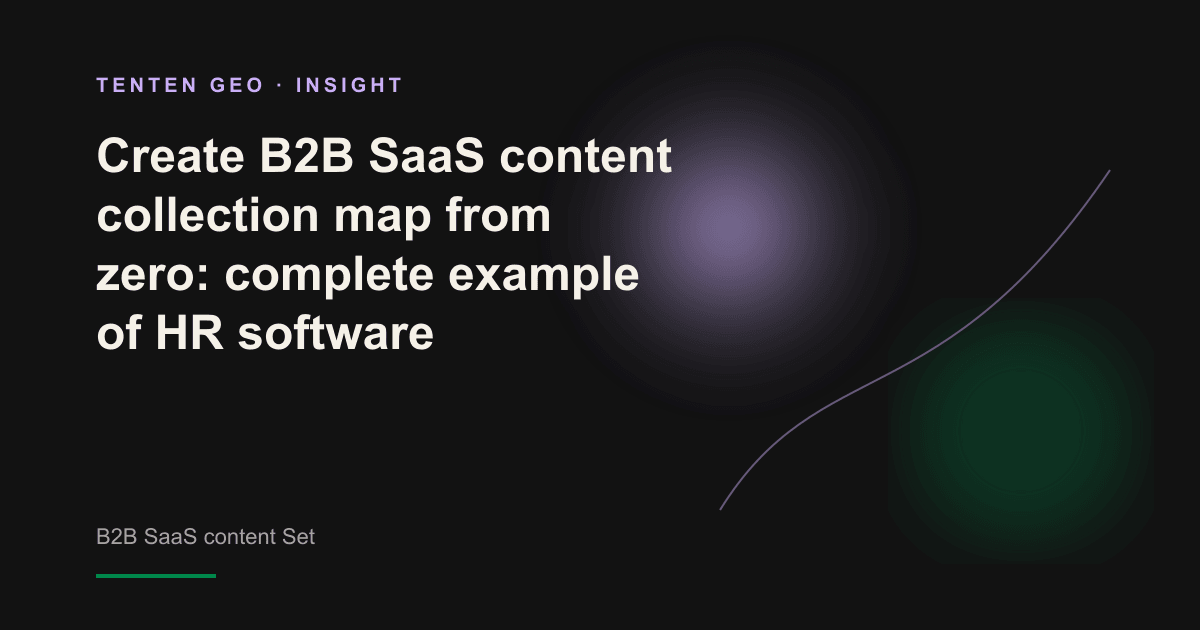 TENTEN GEO · INSIGHT

Create B2B SaaS content collection map from zero: complete example of HR software

B2B SaaS content Set